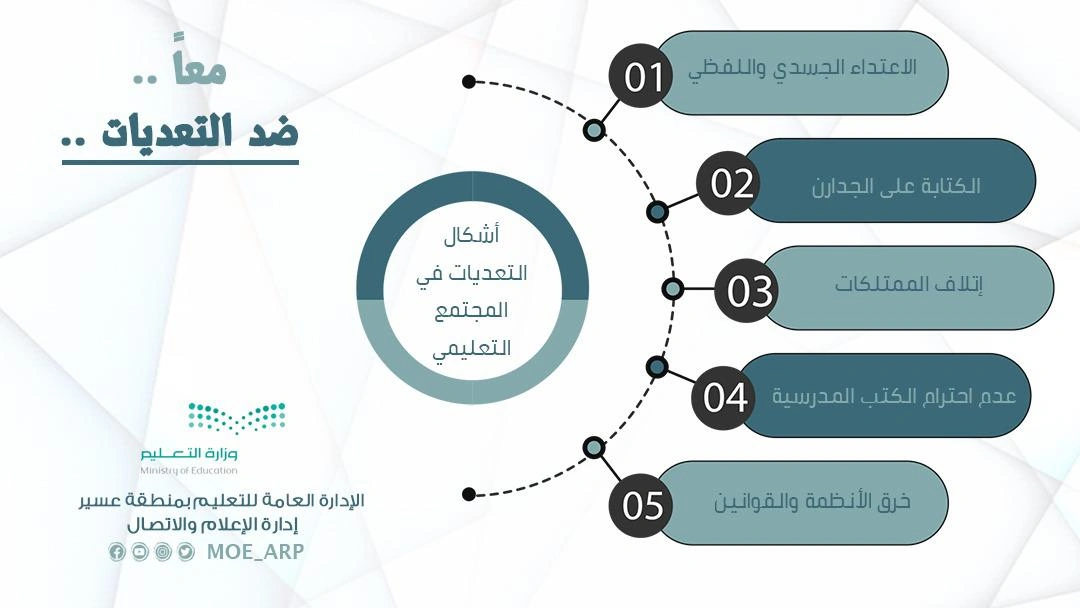 معاً ..
ضد التعديات ..

أشكال التعديات في المجتمع التعليمي

01 الاعتداء الجسدي واللفظي
02 الكتابة على الجدارن
03 إتلاف الممتلكات
04 عدم احترام الكتب المدرسية
05 خرق الأنظمة والقوانين

وزارة التعليم
Ministry of Education
الإدارة العامة للتعليم بمنطقة عسير
إدارة الإعلام والاتصال
MOE_ARP